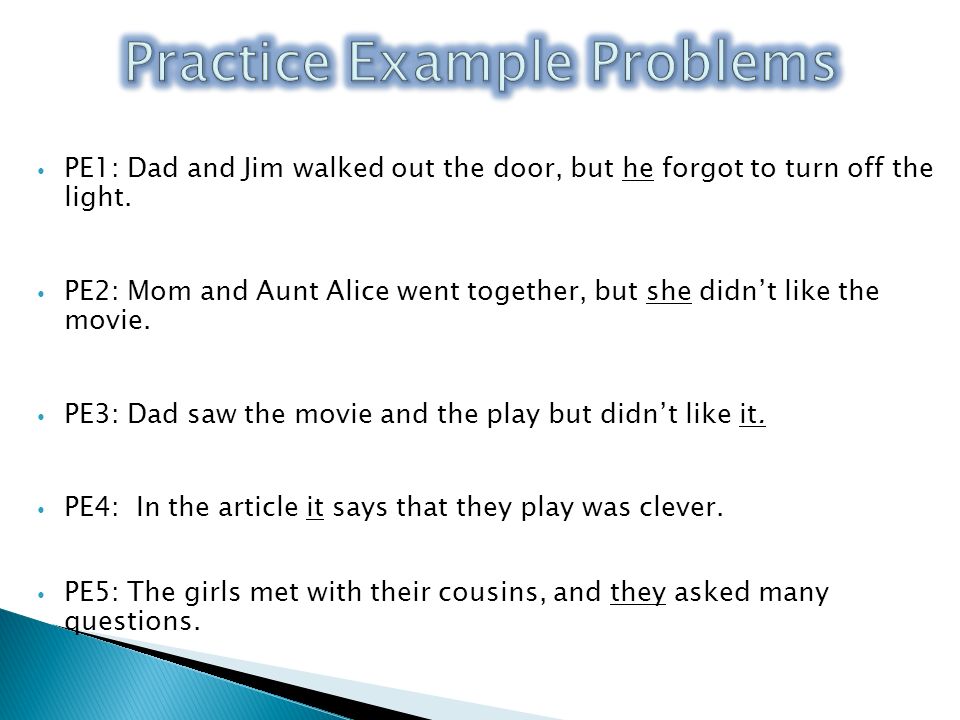 Practice Example Problems

• PE1: Dad and Jim walked out the door, but he forgot to turn off the light.

• PE2: Mom and Aunt Alice went together, but she didn't like the movie.

• PE3: Dad saw the movie and the play but didn't like it.

• PE4: In the article it says that they play was clever.

• PE5: The girls met with their cousins, and they asked many questions.